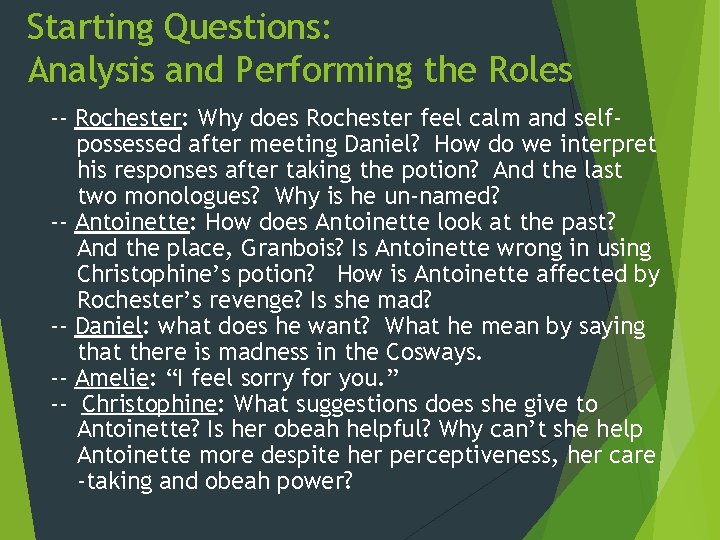 Starting Questions:
Analysis and Performing the Roles

-- Rochester: Why does Rochester feel calm and self-possessed after meeting Daniel? How do we interpret his responses after taking the potion? And the last two monologues? Why is he un-named?
-- Antoinette: How does Antoinette look at the past? And the place, Granbois? Is Antoinette wrong in using Christophine's potion? How is Antoinette affected by Rochester's revenge? Is she mad?
-- Daniel: what does he want? What he mean by saying that there is madness in the Cosways.
-- Amelie: "I feel sorry for you."
-- Christophine: What suggestions does she give to Antoinette? Is her obeah helpful? Why can't she help Antoinette more despite her perceptiveness, her care -taking and obeah power?